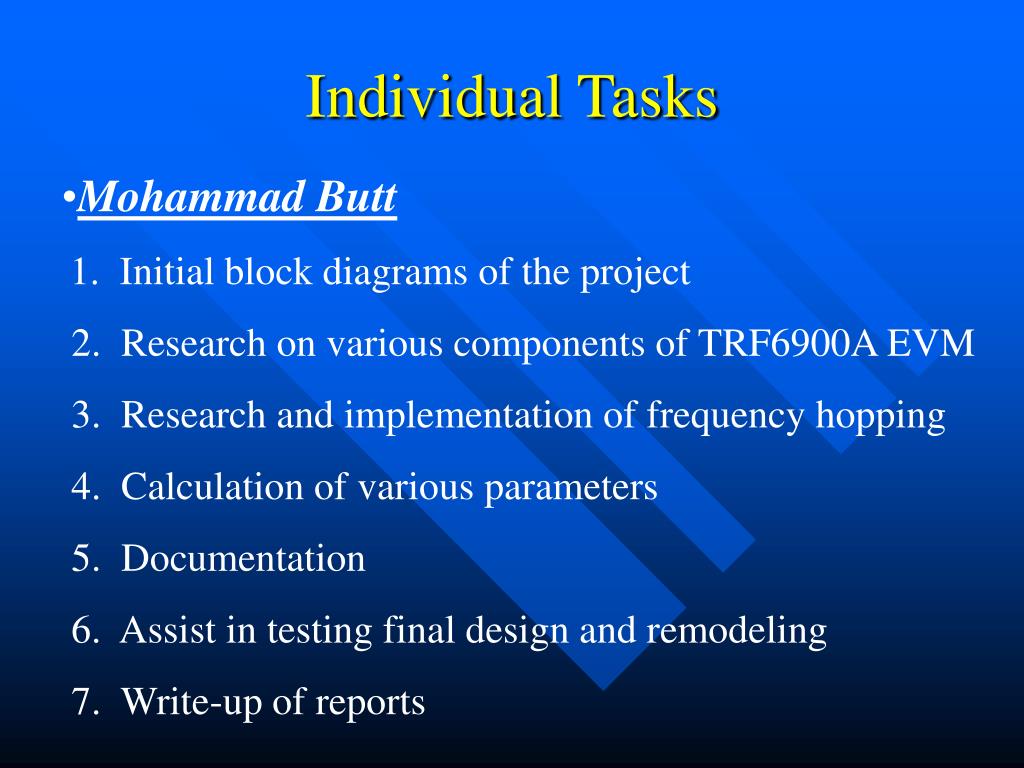 Individual Tasks

•Mohammad Butt

1. Initial block diagrams of the project

2. Research on various components of TRF6900A EVM

3. Research and implementation of frequency hopping

4. Calculation of various parameters

5. Documentation

6. Assist in testing final design and remodeling

7. Write-up of reports